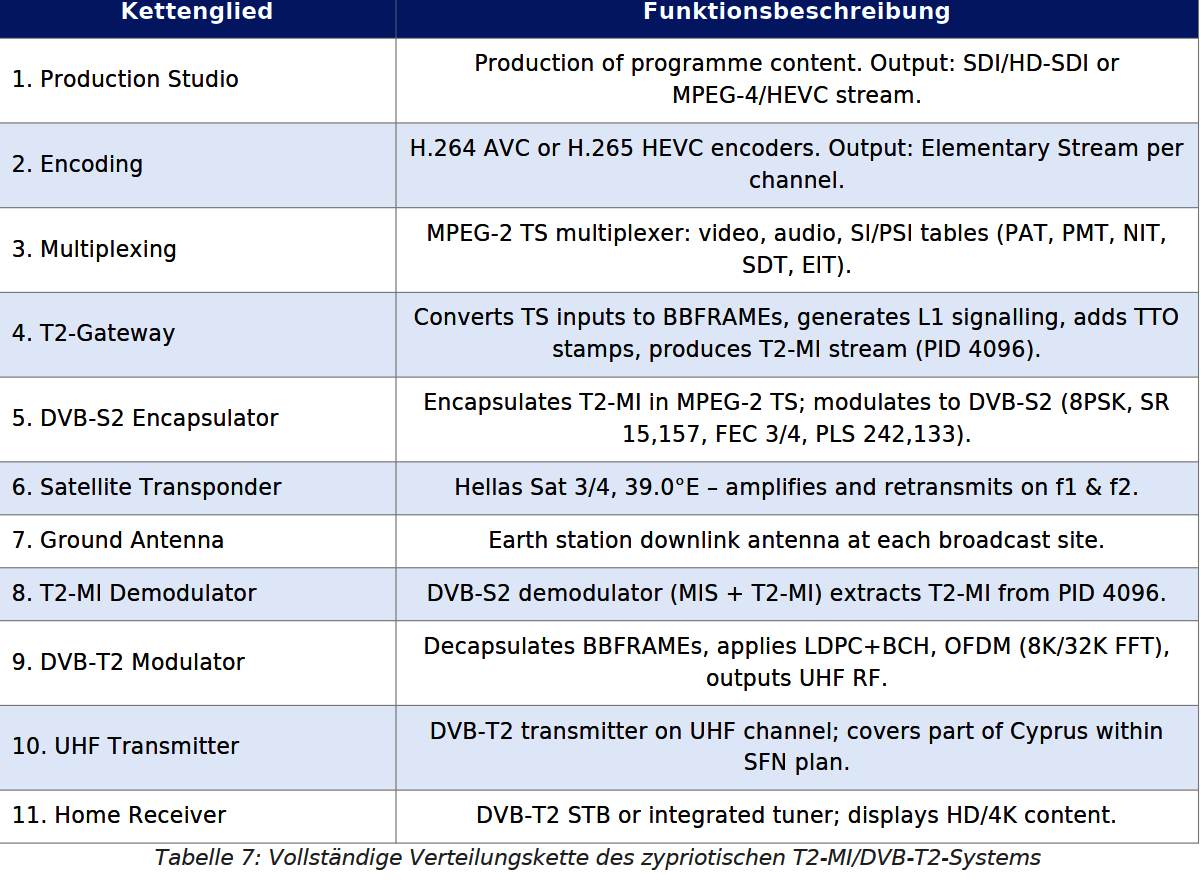 | Kettenglied | Funktionsbeschreibung |
|---|---|
| 1. Production Studio | Production of programme content. Output: SDI/HD-SDI or MPEG-4/HEVC stream. |
| 2. Encoding | H.264 AVC or H.265 HEVC encoders. Output: Elementary Stream per channel. |
| 3. Multiplexing | MPEG-2 TS multiplexer: video, audio, SI/PSI tables (PAT, PMT, NIT, SDT, EIT). |
| 4. T2-Gateway | Converts TS inputs to BBFRAMEs, generates L1 signalling, adds TTO stamps, produces T2-MI stream (PID 4096). |
| 5. DVB-S2 Encapsulator | Encapsulates T2-MI in MPEG-2 TS; modulates to DVB-S2 (8PSK, SR 15,157, FEC 3/4, PLS 242,133). |
| 6. Satellite Transponder | Hellas Sat 3/4, 39.0°E – amplifies and retransmits on f1 & f2. |
| 7. Ground Antenna | Earth station downlink antenna at each broadcast site. |
| 8. T2-MI Demodulator | DVB-S2 demodulator (MIS + T2-MI) extracts T2-MI from PID 4096. |
| 9. DVB-T2 Modulator | Decapsulates BBFRAMEs, applies LDPC+BCH, OFDM (8K/32K FFT), outputs UHF RF. |
| 10. UHF Transmitter | DVB-T2 transmitter on UHF channel; covers part of Cyprus within SFN plan. |
| 11. Home Receiver | DVB-T2 STB or integrated tuner; displays HD/4K content. |

Tabelle 7: Vollständige Verteilungskette des zypriotischen T2-MI/DVB-T2-Systems